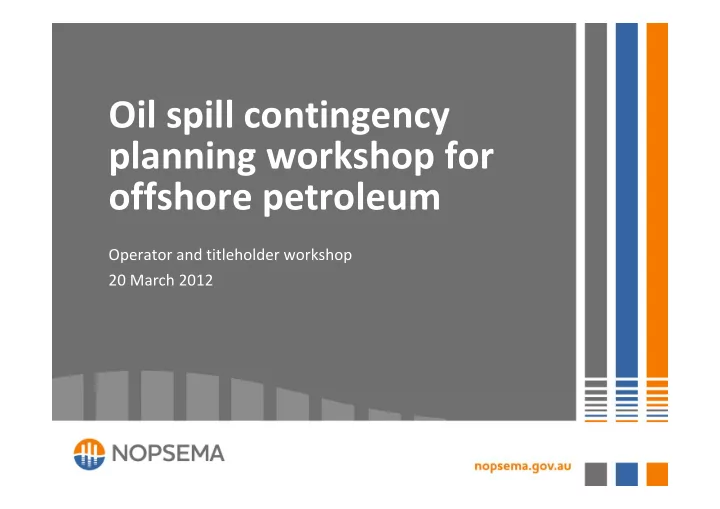 Oil spill contingency planning workshop for offshore petroleum

Operator and titleholder workshop
20 March 2012

NOPSEMA

nopsema.gov.au